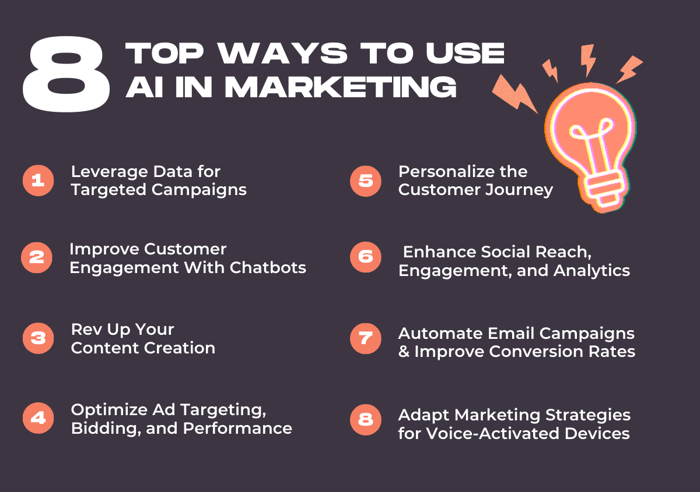 8 TOP WAYS TO USE AI IN MARKETING

1 Leverage Data for Targeted Campaigns

2 Improve Customer Engagement With Chatbots

3 Rev Up Your Content Creation

4 Optimize Ad Targeting, Bidding, and Performance

5 Personalize the Customer Journey

6 Enhance Social Reach, Engagement, and Analytics

7 Automate Email Campaigns & Improve Conversion Rates

8 Adapt Marketing Strategies for Voice-Activated Devices